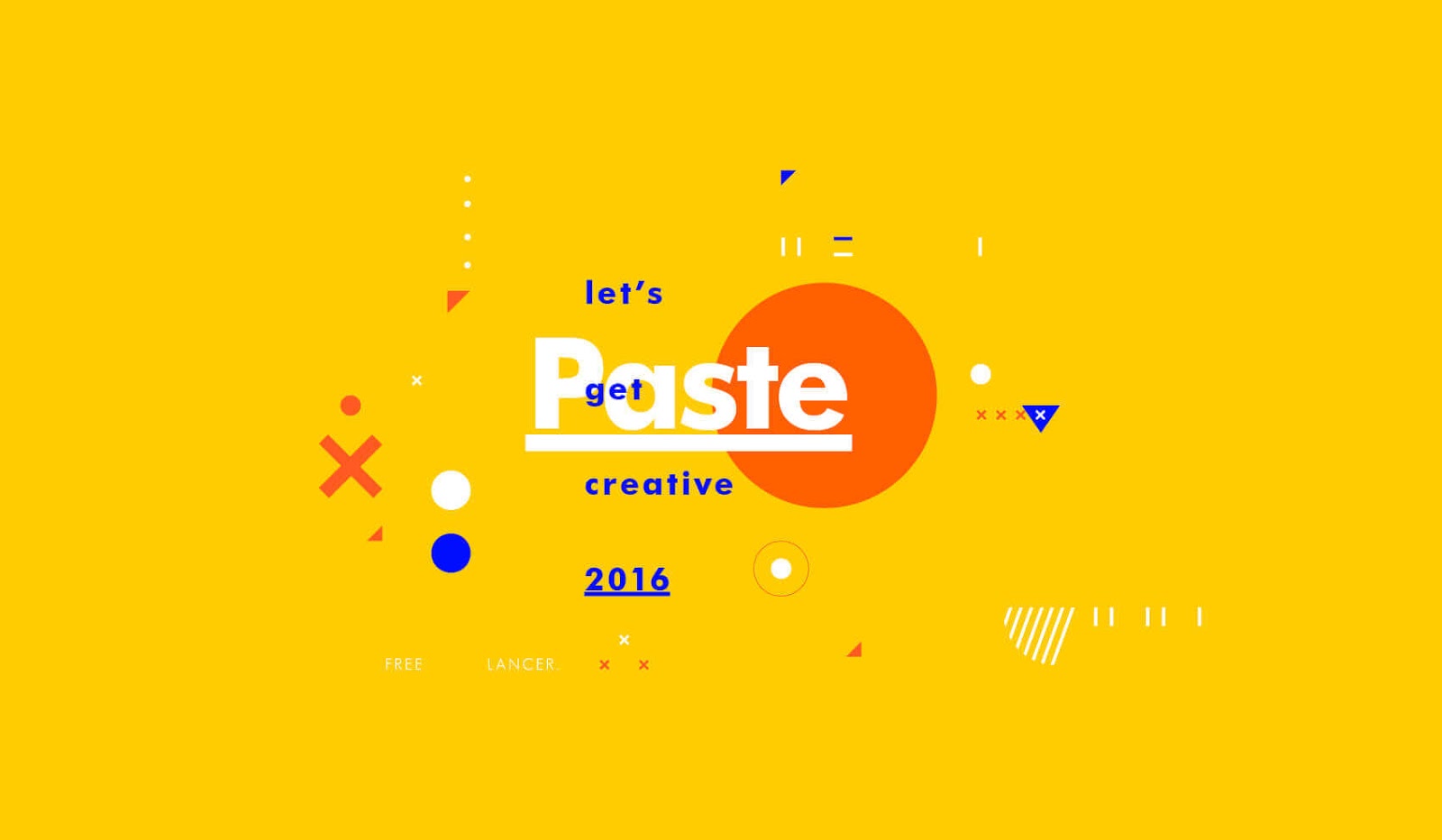 let's

Paste

get

creative

2016

FREE LANCER.